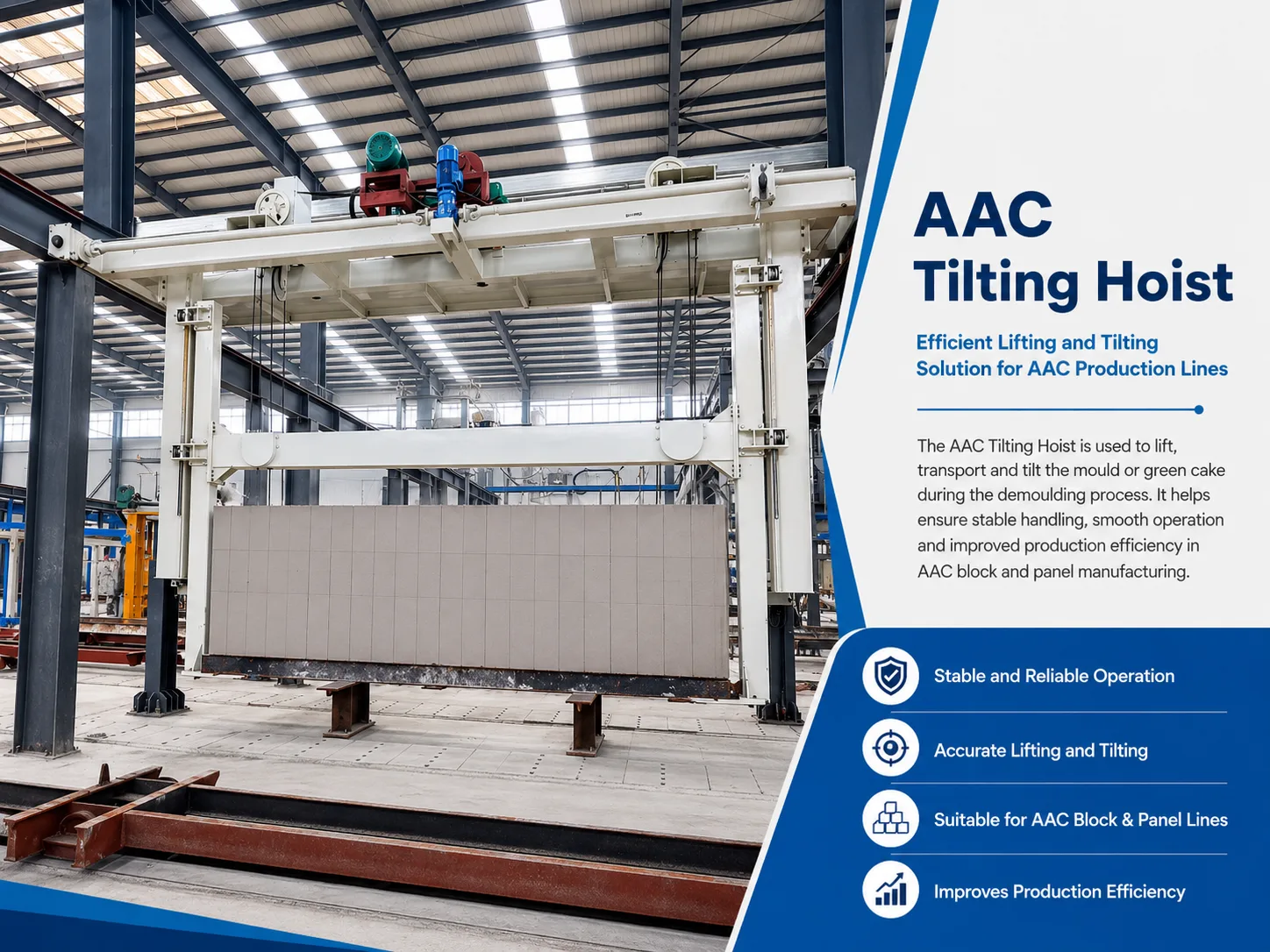 AAC
Tilting Hoist

Efficient Lifting and Tilting Solution for AAC Production Lines

The AAC Tilting Hoist is used to lift, transport and tilt the mould or green cake during the demoulding process. It helps ensure stable handling, smooth operation and improved production efficiency in AAC block and panel manufacturing.

Stable and Reliable Operation

Accurate Lifting and Tilting

Suitable for AAC Block & Panel Lines

Improves Production Efficiency